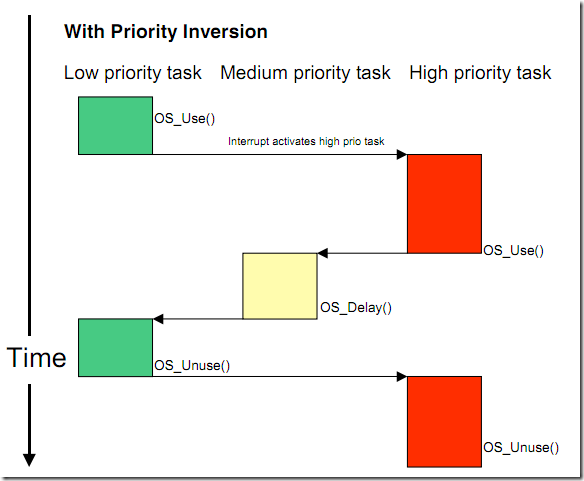 With Priority Inversion

Low priority task Medium priority task High priority task

OS_Use()

Interrupt activates high prio task

OS_Use()

OS_Delay()

Time

OS_Unuse()

OS_Unuse()